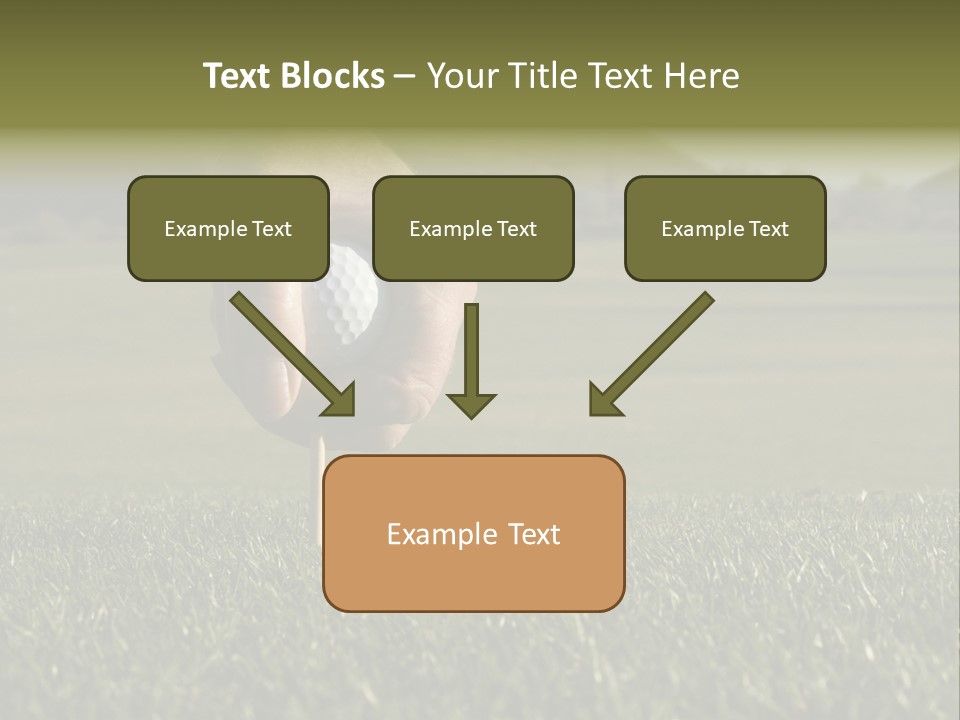 Text Blocks – Your Title Text Here

Example Text

Example Text

Example Text

Example Text